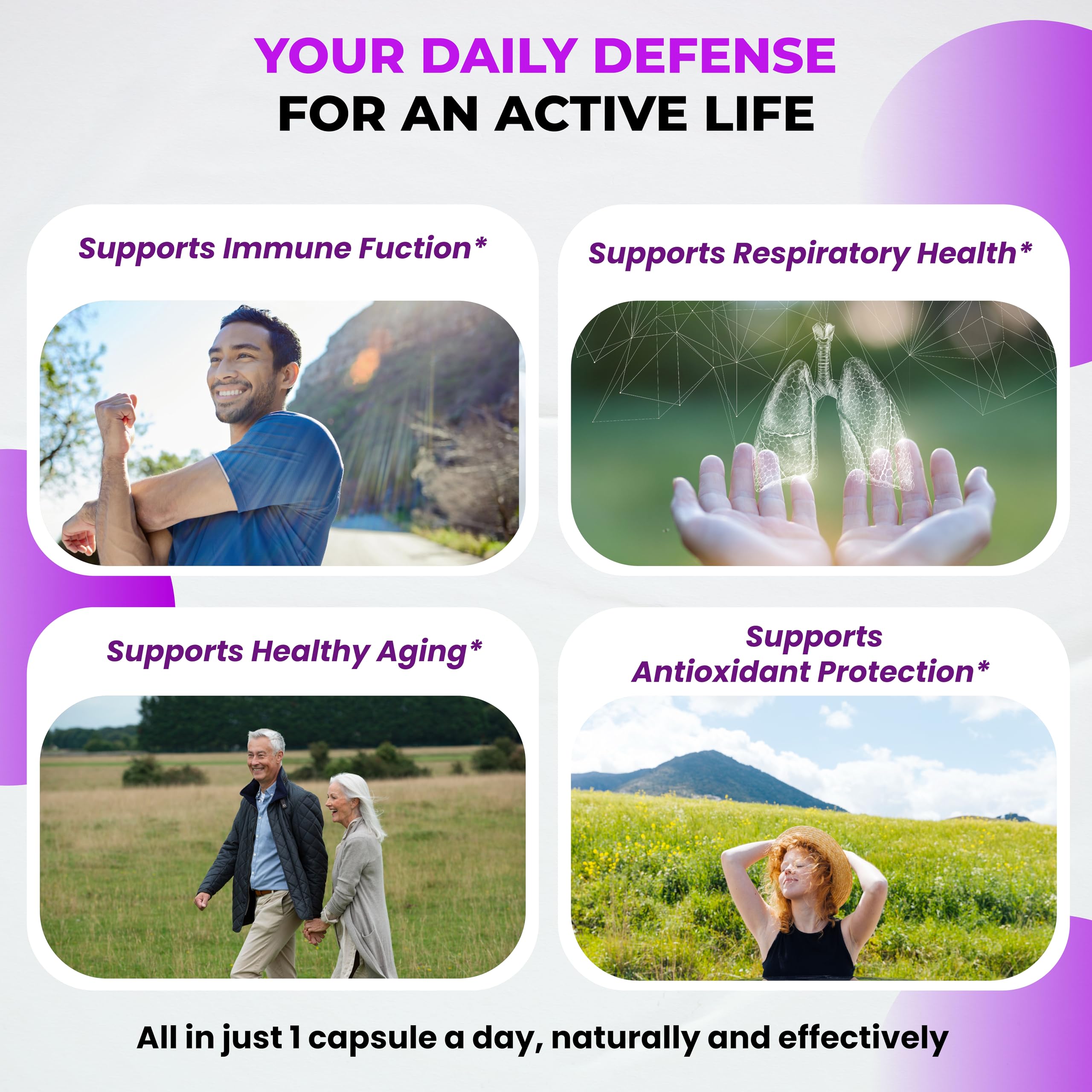 YOUR DAILY DEFENSE
FOR AN ACTIVE LIFE

Supports Immune Fuction*

Supports Respiratory Health*

Supports Healthy Aging*

Supports
Antioxidant Protection*

All in just 1 capsule a day, naturally and effectively